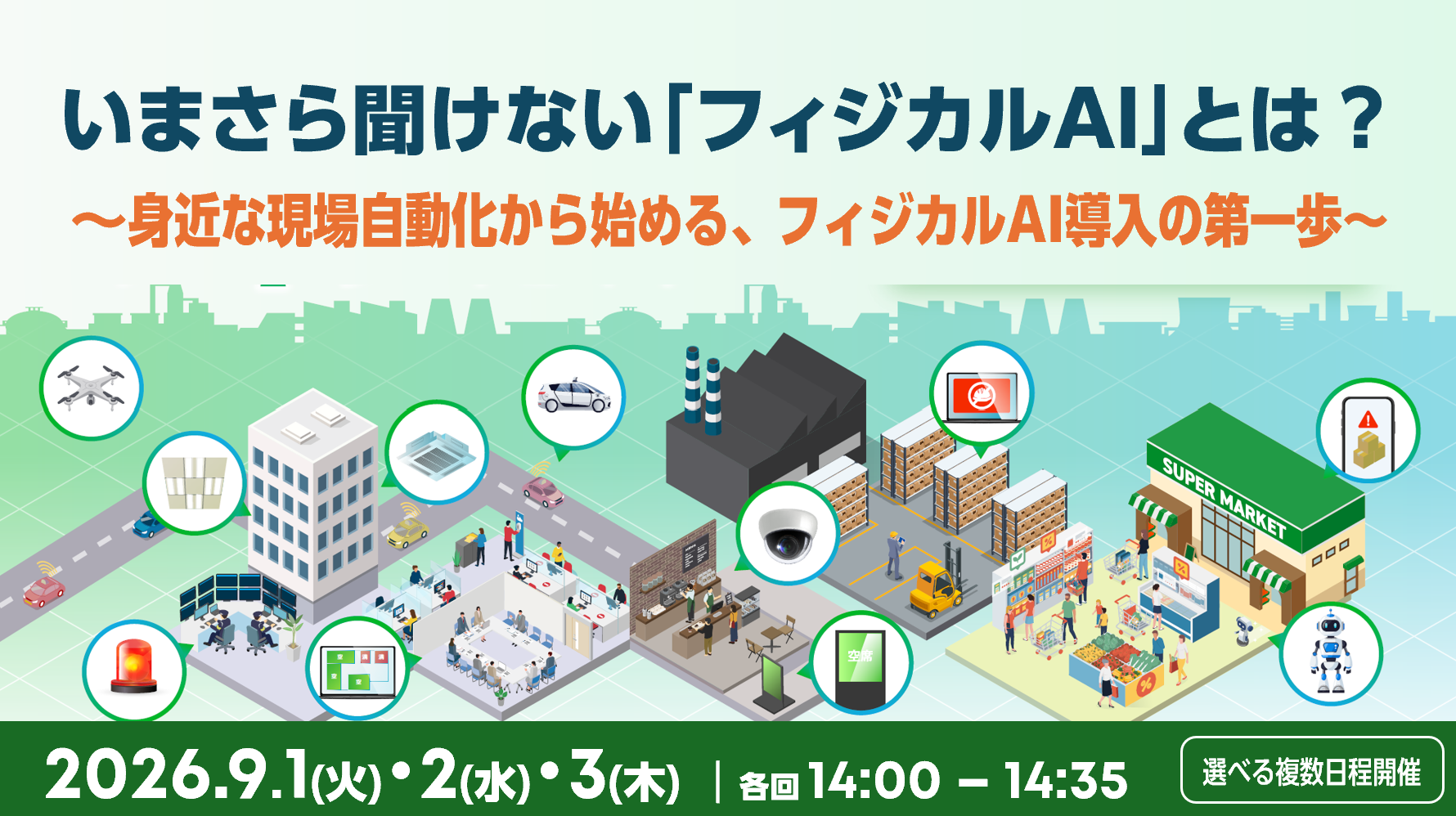 いまさら聞けない「フィジカルAI」とは？

～身近な現場自動化から始める、フィジカルAI導入の第一歩～

SUPER MARKET

空席

2026.9.1(火)・2(水)・3(木) | 各回 14:00 – 14:35

選べる複数日程開催